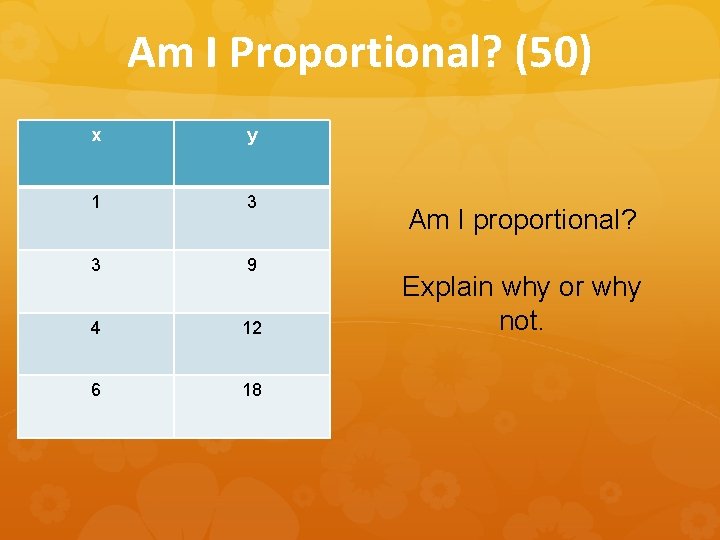 Am I Proportional? (50)

| x | y |
|---|---|
| 1 | 3 |
| 3 | 9 |
| 4 | 12 |
| 6 | 18 |

Am I proportional?

Explain why or why not.